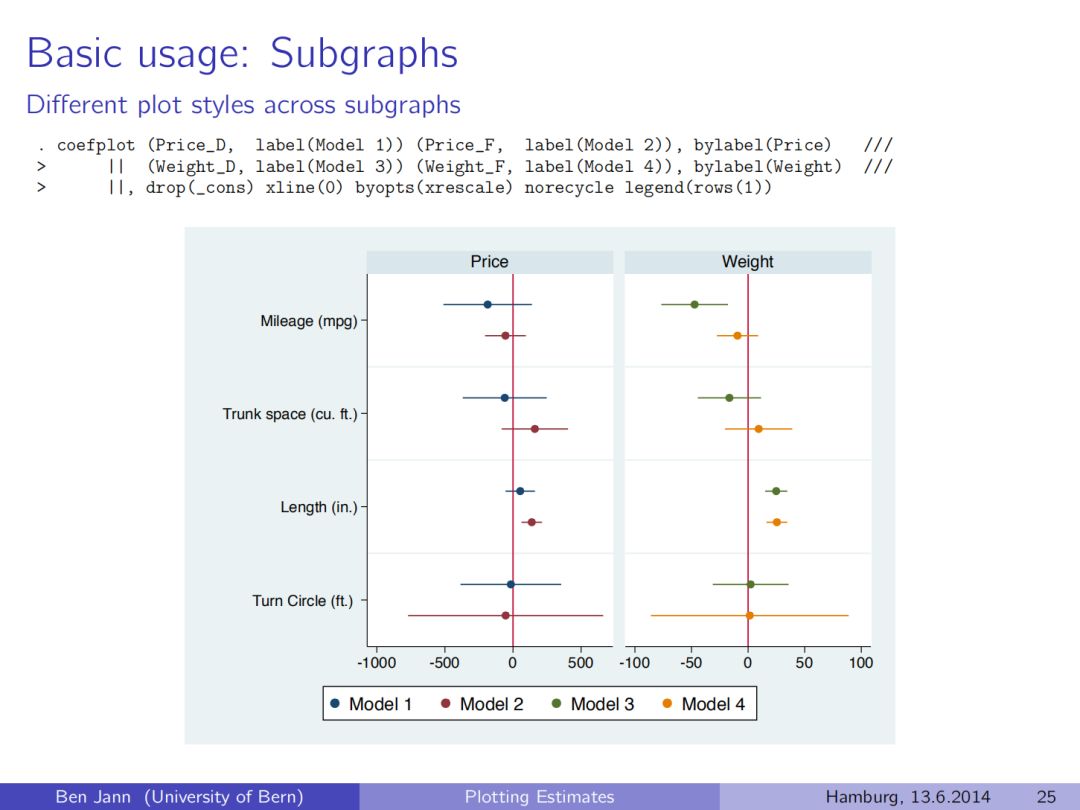 Basic usage: Subgraphs

Different plot styles across subgraphs

. coefplot (Price_D, label(Model 1)) (Price_F, label(Model 2)), bylabel(Price) ///
> || (Weight_D, label(Model 3)) (Weight_F, label(Model 4)), bylabel(Weight) ///
> ||, drop(_cons) xline(0) byopts(xrescale) norecycle legend(rows(1))

Price

Weight

Mileage (mpg)

Trunk space (cu. ft.)

Length (in.)

Turn Circle (ft.)

-1000 -500 0 500

-100 -50 0 50 100

Model 1 Model 2 Model 3 Model 4

Ben Jann (University of Bern) Plotting Estimates Hamburg, 13.6.2014 25